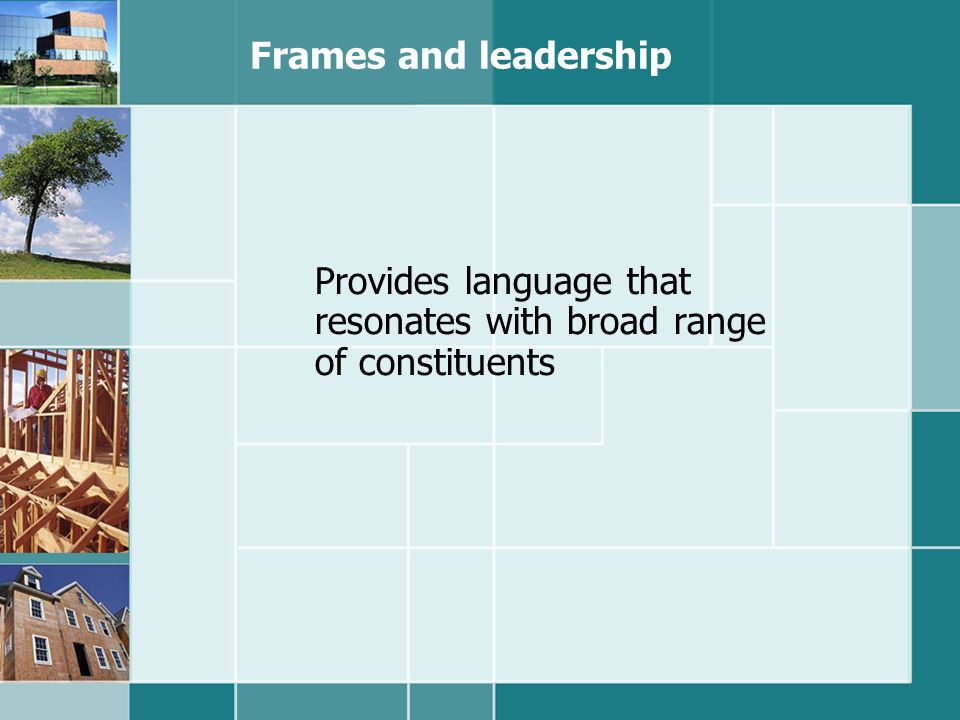 Frames and leadership

Provides language that resonates with broad range of constituents